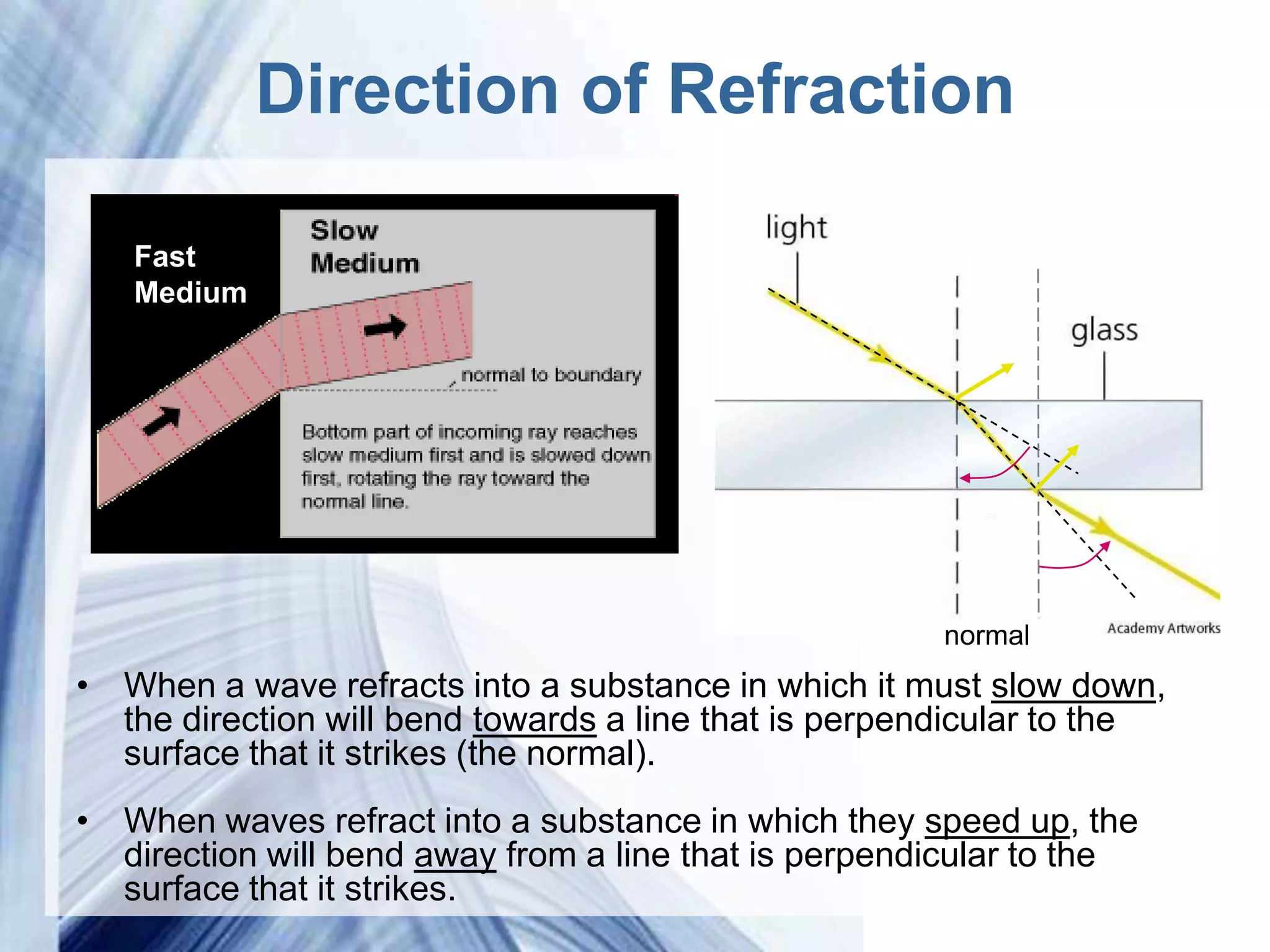 Direction of Refraction

Fast Medium

Slow Medium

normal to boundary

Bottom part of incoming ray reaches slow medium first and is slowed down first, rotating the ray toward the normal line.

light

glass

normal

Academy Artworks

• When a wave refracts into a substance in which it must slow down, the direction will bend towards a line that is perpendicular to the surface that it strikes (the normal).

• When waves refract into a substance in which they speed up, the direction will bend away from a line that is perpendicular to the surface that it strikes.